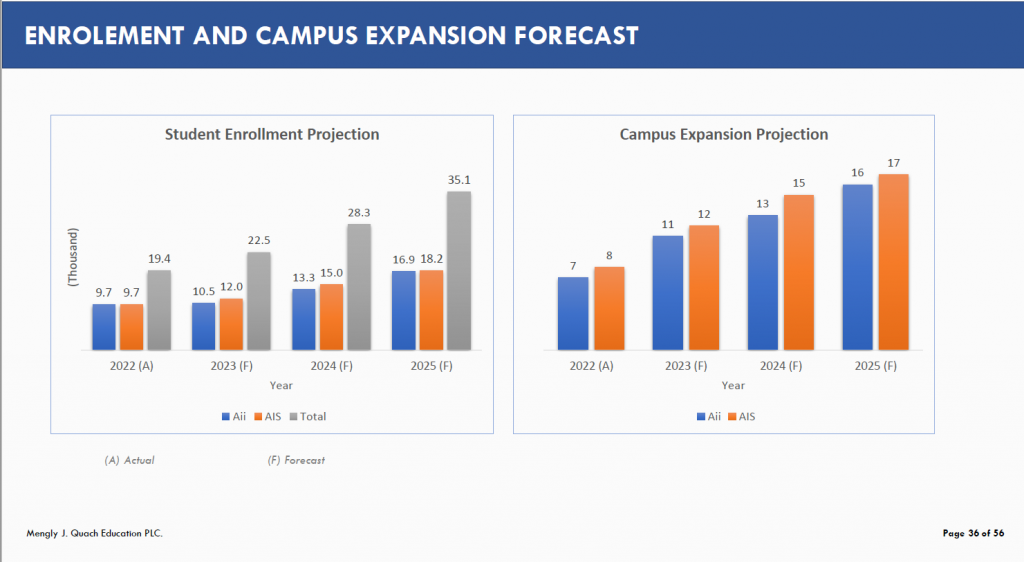 ENROLEMENT AND CAMPUS EXPANSION FORECAST

Student Enrollment Projection

(Thousand)

9.7 9.7 19.4
10.5 12.0 22.5
13.3 15.0 28.3
16.9 18.2 35.1

2022 (A) 2023 (F) 2024 (F) 2025 (F)

Year

Aii AIS Total

Campus Expansion Projection

7 8
11 12
13 15
16 17

2022 (A) 2023 (F) 2024 (F) 2025 (F)

Year

Aii AIS

(A) Actual (F) Forecast

Mengly J. Quach Education PLC.

Page 36 of 56